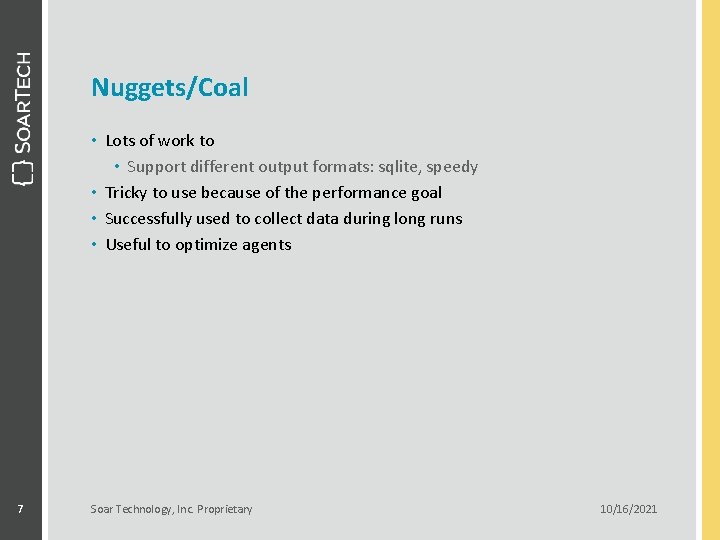 SOARTECH

Nuggets/Coal

• Lots of work to
  • Support different output formats: sqlite, speedy
• Tricky to use because of the performance goal
• Successfully used to collect data during long runs
• Useful to optimize agents

7

Soar Technology, Inc. Proprietary

10/16/2021